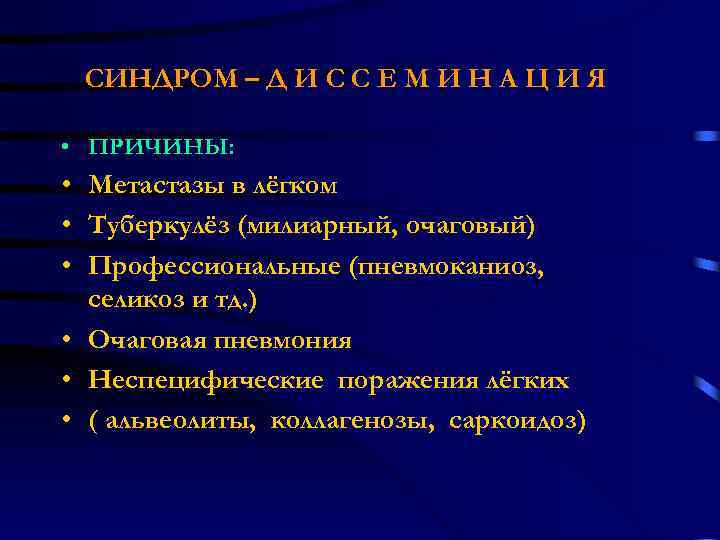 СИНДРОМ – Д И С С Е М И Н А Ц И Я

• ПРИЧИНЫ:
• Метастазы в лёгком
• Туберкулёз (милиарный, очаговый)
• Профессиональные (пневмоканиоз, селикоз и тд.)
• Очаговая пневмония
• Неспецифические поражения лёгких
• ( альвеолиты, коллагенозы, саркоидоз)